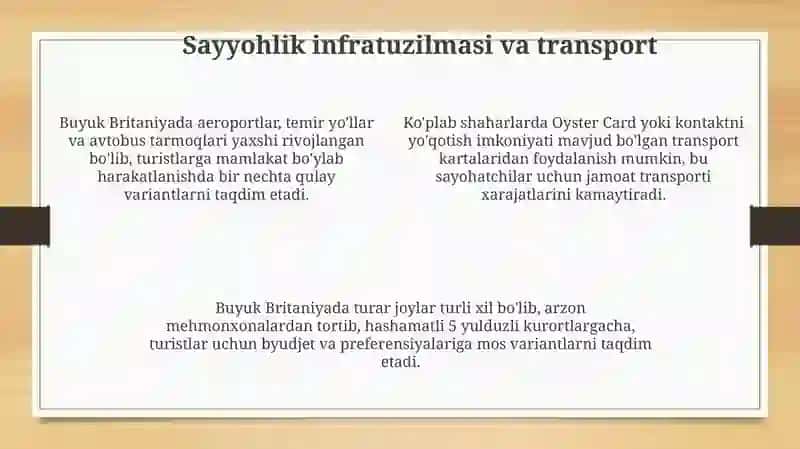 Sayyohlik infratuzilmasi va transport

Buyuk Britaniyada aeroportlar, temir yo'llar va avtobus tarmoqlari yaxshi rivojlangan bo'lib, turistlarga mamlakat bo'ylab harakatlanishda bir nechta qulay variantlarni taqdim etadi.

Ko'plab shaharlarda Oyster Card yoki kontaktni yo'qotish imkoniyati mavjud bo'lgan transport kartalaridan foydalanish mumkin, bu sayohatchilar uchun jamoat transporti xarajatlarini kamaytiradi.

Buyuk Britaniyada turar joylar turli xil bo'lib, arzon mehmonxonalardan tortib, hashamatli 5 yulduzli kurortlargacha, turistlar uchun byudjet va preferensiyalariga mos variantlarni taqdim etadi.